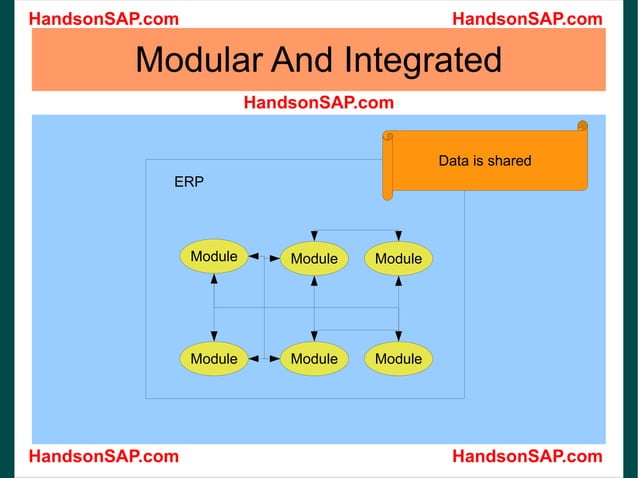 HandsonSAP.com HandsonSAP.com

Modular And Integrated

HandsonSAP.com

Data is shared

ERP

Module Module Module

Module Module Module

HandsonSAP.com HandsonSAP.com